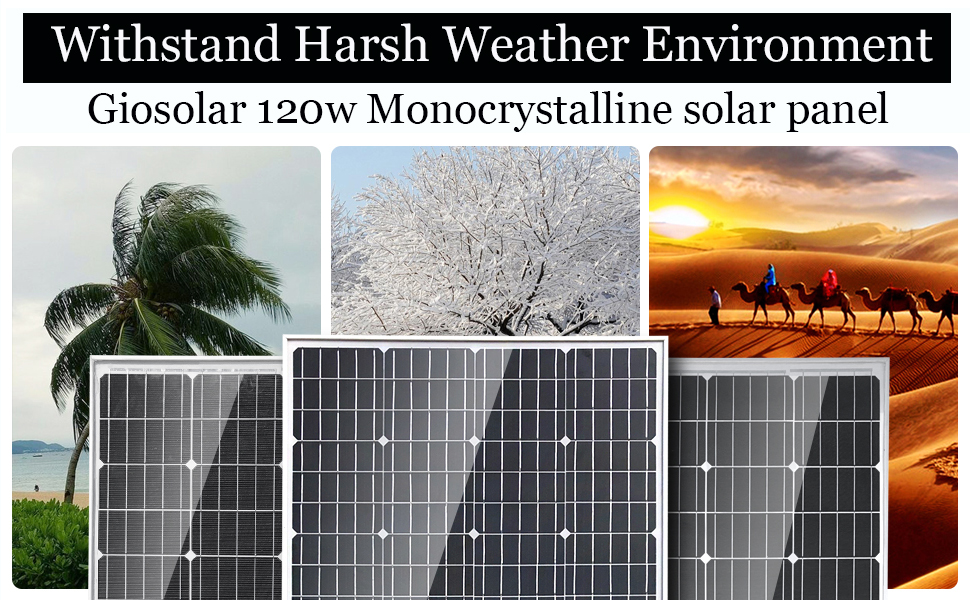 Withstand Harsh Weather Environment

Giosolar 120w Monocrystalline solar panel